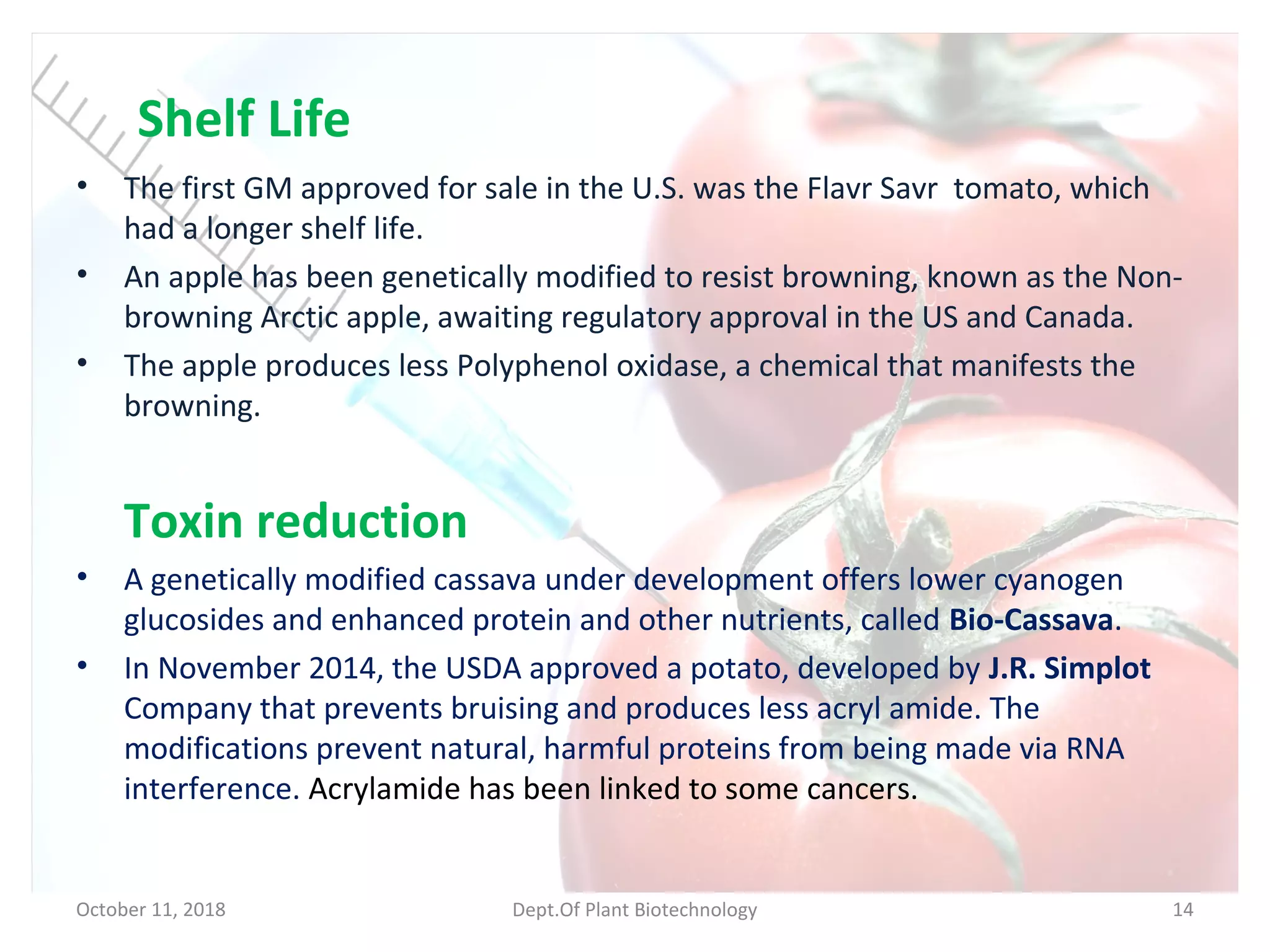 Shelf Life

• The first GM approved for sale in the U.S. was the Flavr Savr tomato, which had a longer shelf life.
• An apple has been genetically modified to resist browning, known as the Non-browning Arctic apple, awaiting regulatory approval in the US and Canada.
• The apple produces less Polyphenol oxidase, a chemical that manifests the browning.

Toxin reduction

• A genetically modified cassava under development offers lower cyanogen glucosides and enhanced protein and other nutrients, called Bio-Cassava.
• In November 2014, the USDA approved a potato, developed by J.R. Simplot Company that prevents bruising and produces less acryl amide. The modifications prevent natural, harmful proteins from being made via RNA interference. Acrylamide has been linked to some cancers.

October 11, 2018 Dept.Of Plant Biotechnology 14